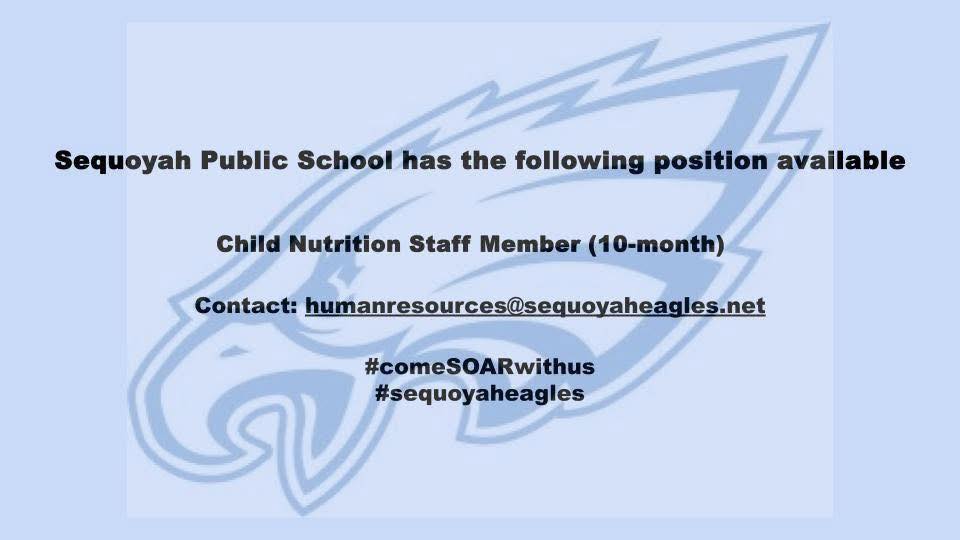 Sequoyah Public School has the following position available

Child Nutrition Staff Member (10-month)

Contact: humanresources@sequoyaheagles.net

#comeSOARwithus
#sequoyaheagles